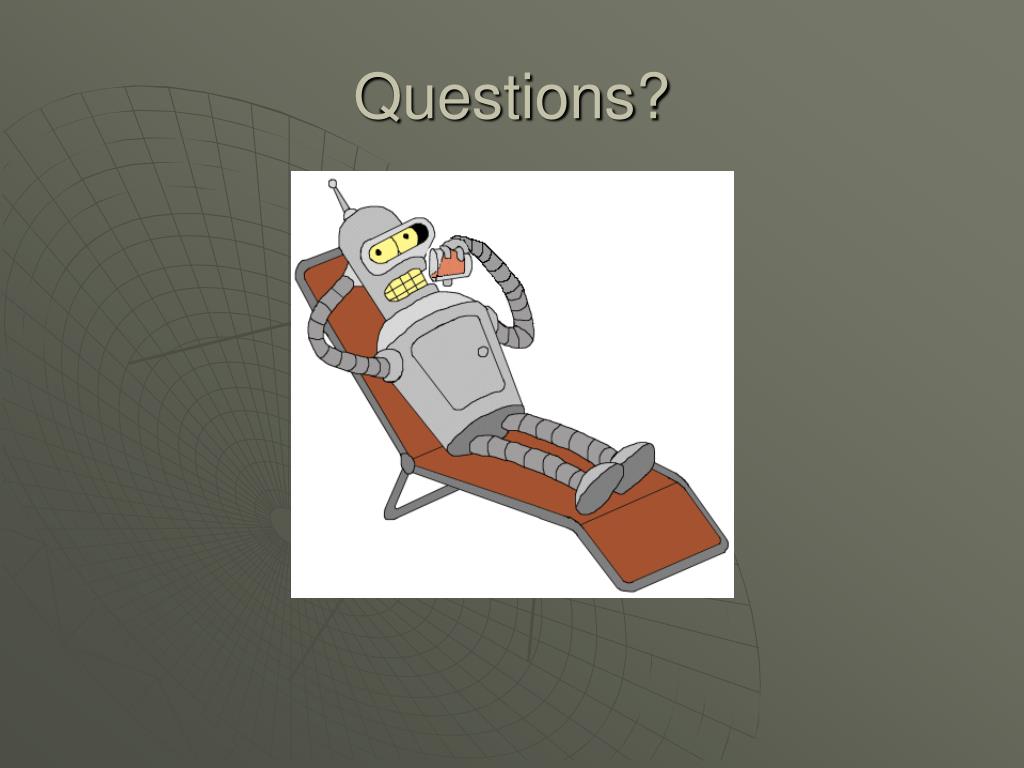 Questions?